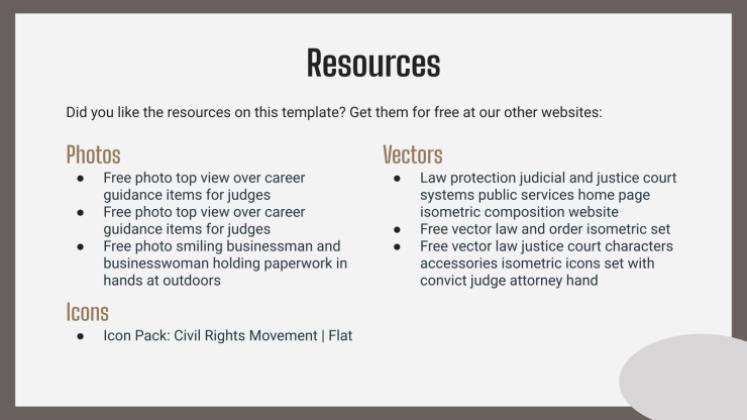 Resources

Did you like the resources on this template? Get them for free at our other websites:

Photos
- Free photo top view over career guidance items for judges
- Free photo top view over career guidance items for judges
- Free photo smiling businessman and businesswoman holding paperwork in hands at outdoors

Icons
- Icon Pack: Civil Rights Movement | Flat

Vectors
- Law protection judicial and justice court systems public services home page isometric composition website
- Free vector law and order isometric set
- Free vector law justice court characters accessories isometric icons set with convict judge attorney hand